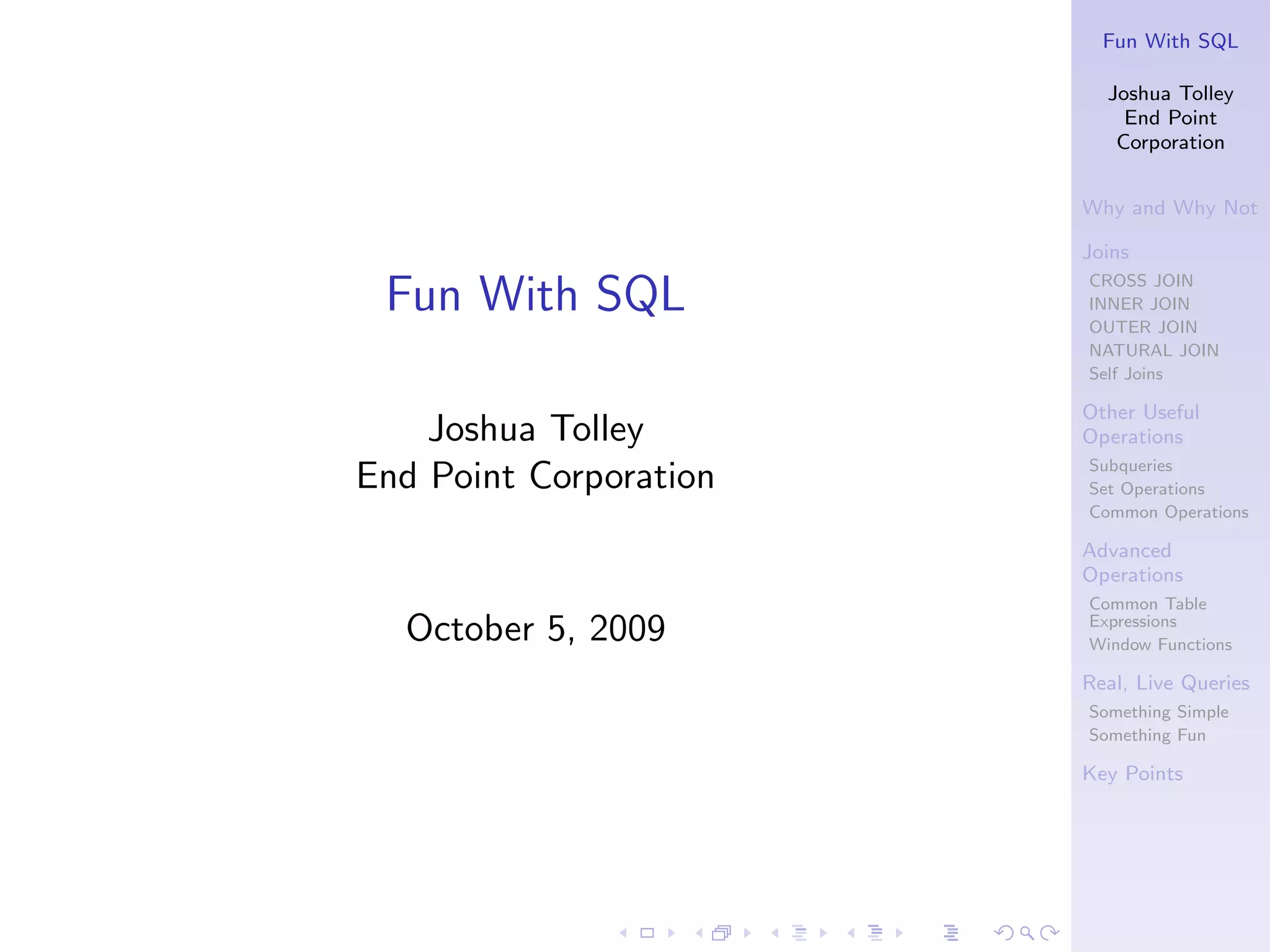 Fun With SQL

Joshua Tolley
End Point Corporation

October 5, 2009

Fun With SQL

Joshua Tolley
End Point Corporation

Why and Why Not

Joins
CROSS JOIN
INNER JOIN
OUTER JOIN
NATURAL JOIN
Self Joins

Other Useful Operations
Subqueries
Set Operations
Common Operations

Advanced Operations
Common Table Expressions
Window Functions

Real, Live Queries
Something Simple
Something Fun

Key Points